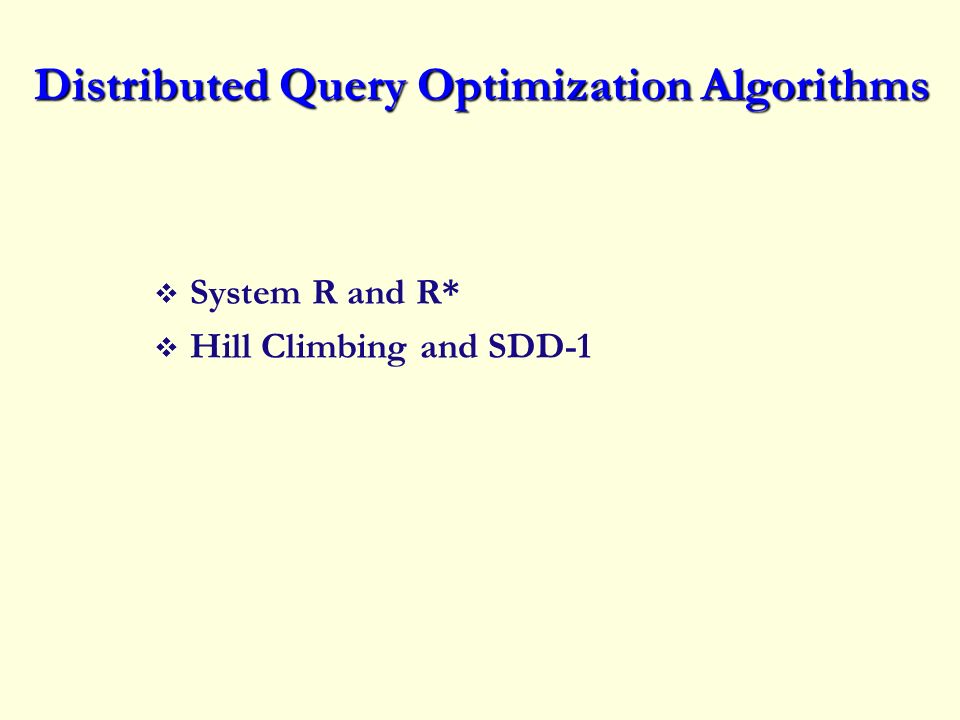 Distributed Query Optimization Algorithms

❖ System R and R*
❖ Hill Climbing and SDD-1